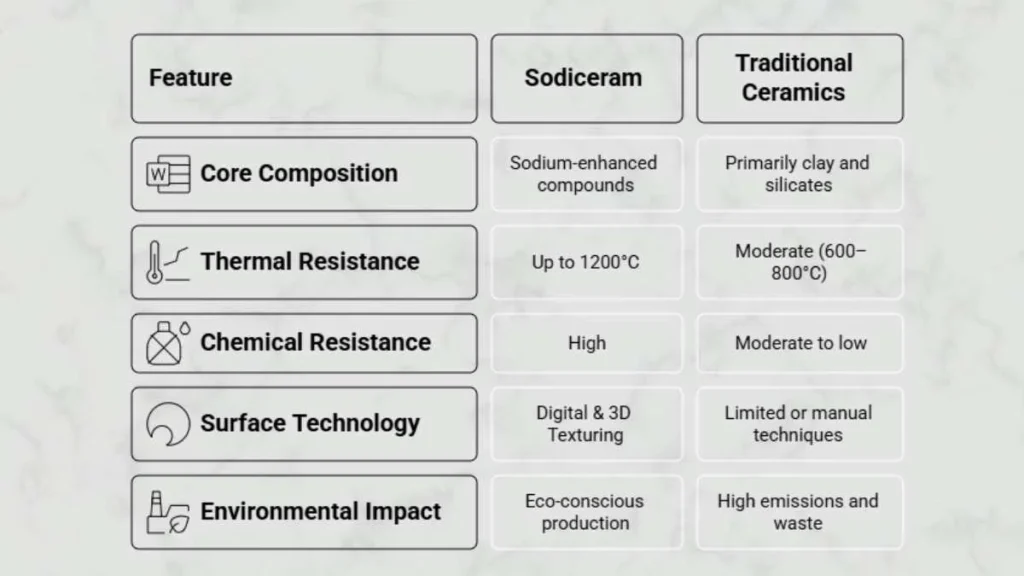 | Feature | Sodiceram | Traditional Ceramics |
|---|---|---|
| Core Composition | Sodium-enhanced compounds | Primarily clay and silicates |
| Thermal Resistance | Up to 1200°C | Moderate (600–800°C) |
| Chemical Resistance | High | Moderate to low |
| Surface Technology | Digital & 3D Texturing | Limited or manual techniques |
| Environmental Impact | Eco-conscious production | High emissions and waste |